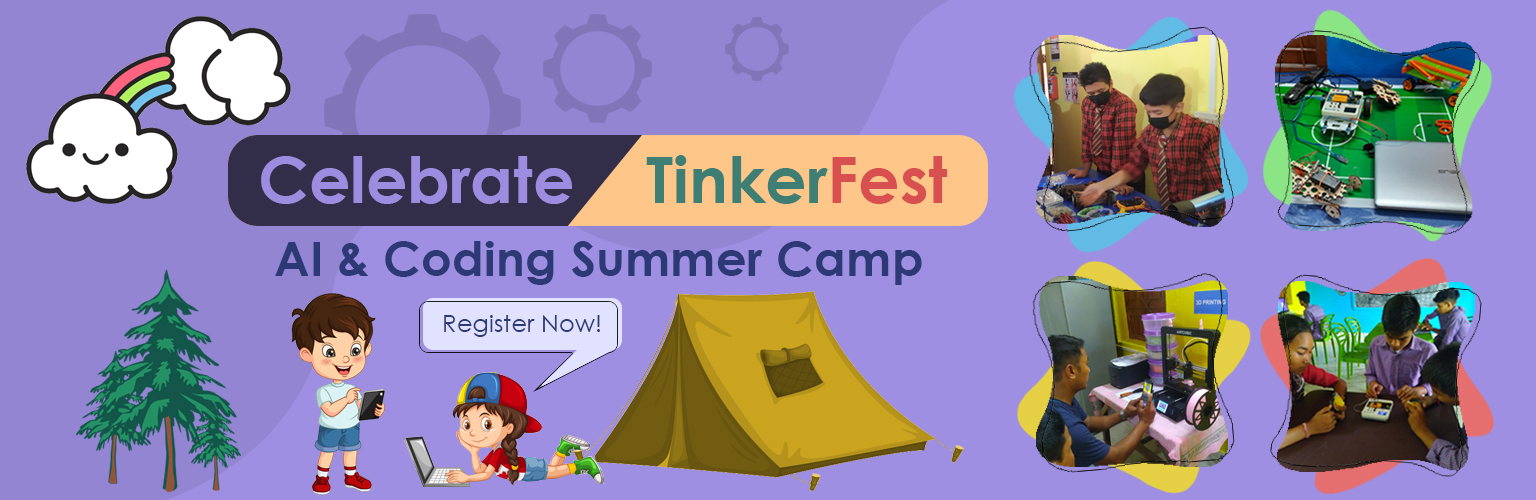 Celebrate TinkerFest

AI & Coding Summer Camp

Register Now!

3D PRINTING